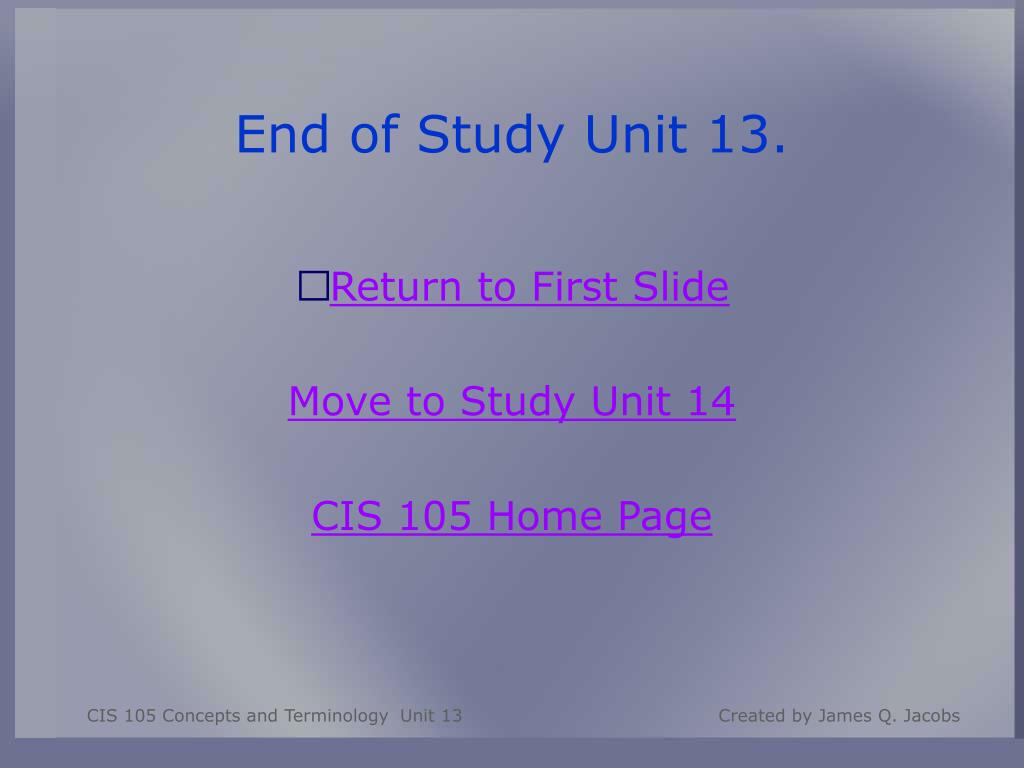 End of Study Unit 13.

□Return to First Slide

Move to Study Unit 14

CIS 105 Home Page

CIS 105 Concepts and Terminology Unit 13

Created by James Q. Jacobs